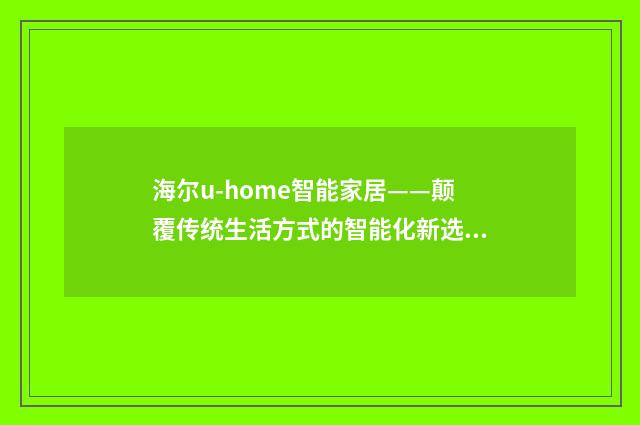 海尔u-home智能家居——颠覆传统生活方式的智能化新选...